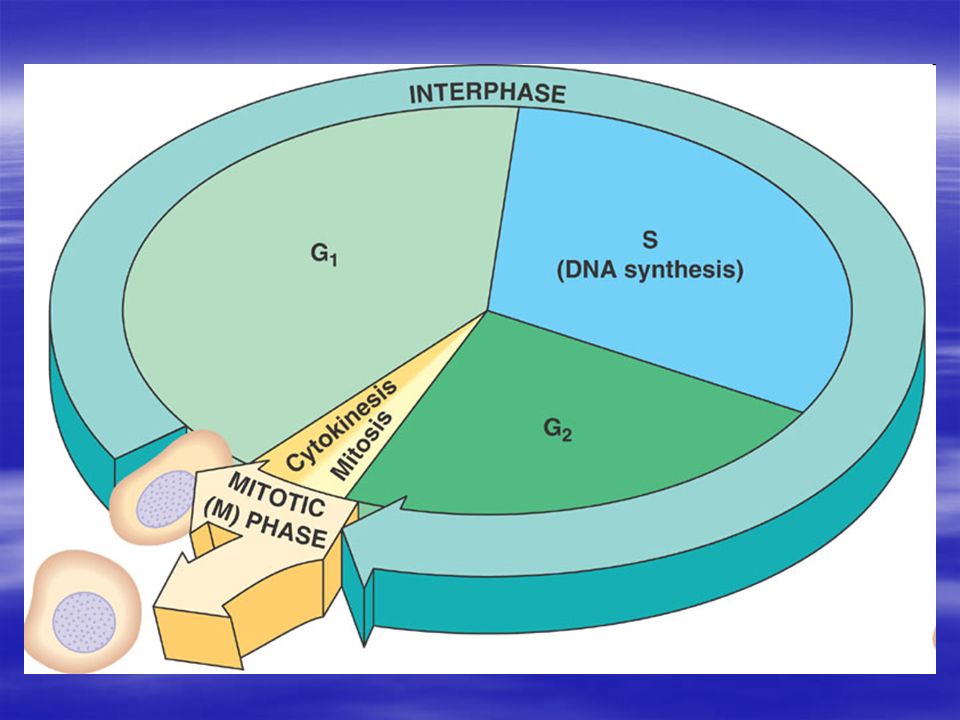 INTERPHASE

$G_1$

S
(DNA synthesis)

$G_2$

Cytokinesis
Mitosis

MITOTIC
(M) PHASE